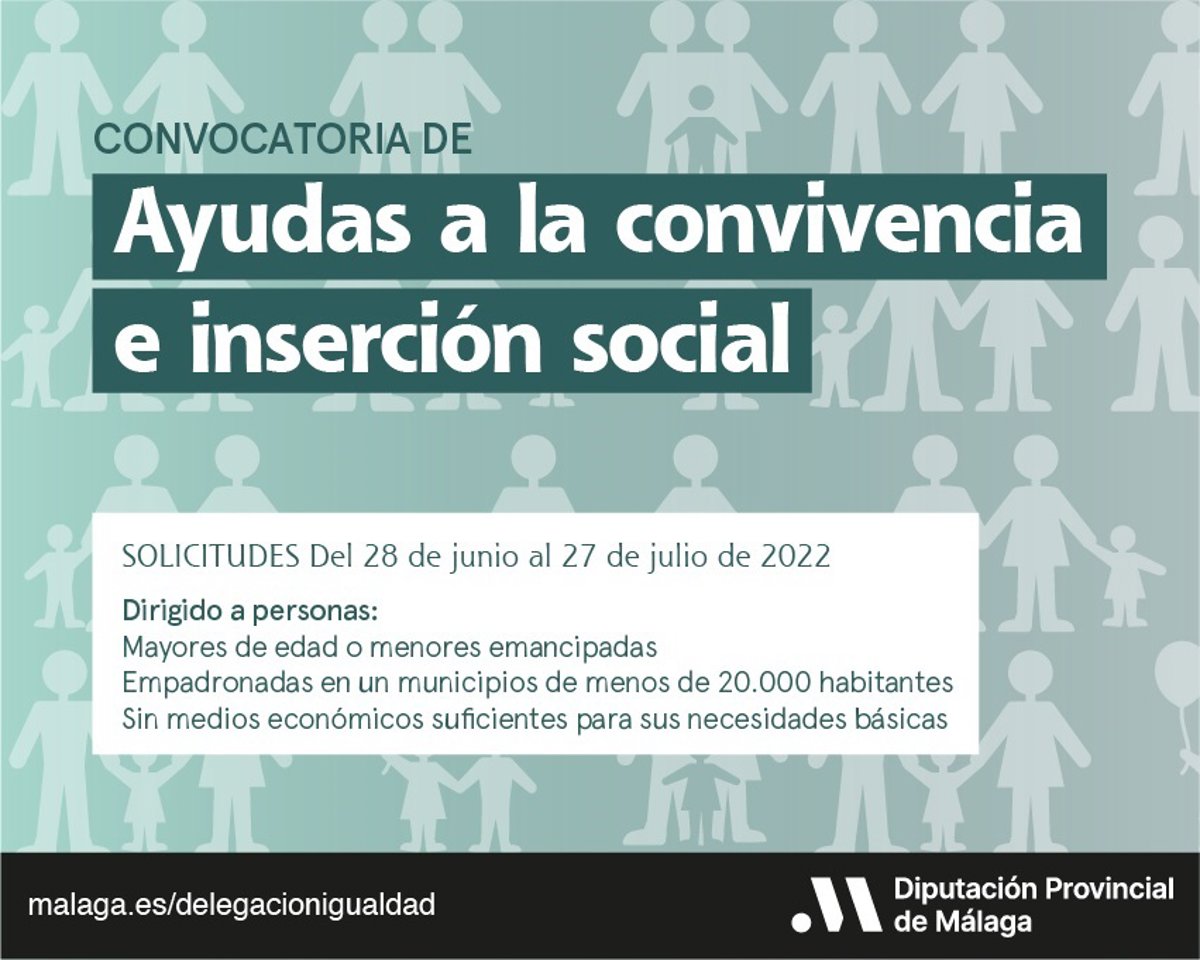 CONVOCATORIA DE

Ayudas a la convivencia e inserción social

SOLICITUDES Del 28 de junio al 27 de julio de 2022

Dirigido a personas:
Mayores de edad o menores emancipadas
Empadronadas en un municipios de menos de 20.000 habitantes
Sin medios económicos suficientes para sus necesidades básicas

malaga.es/delegacionigualdad

Diputación Provincial de Málaga